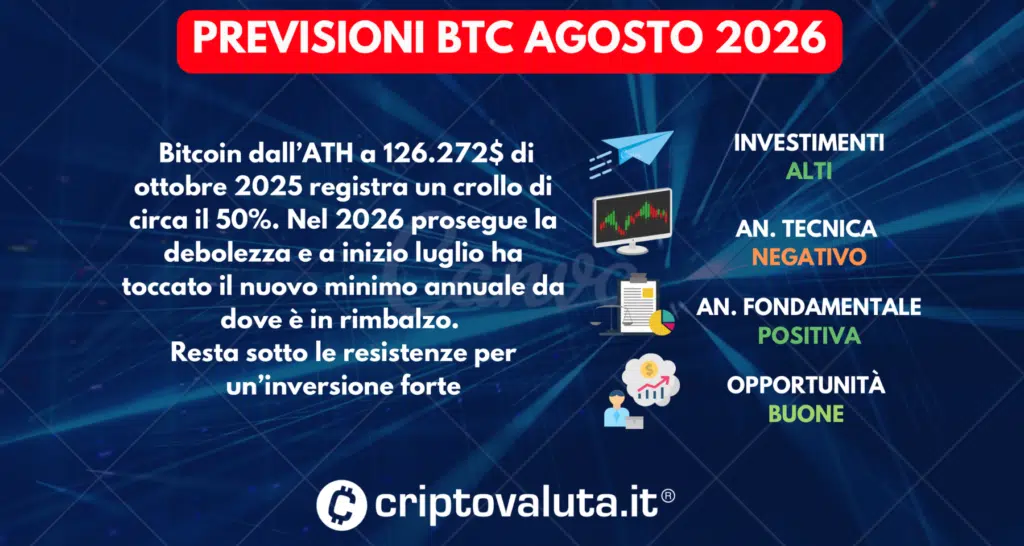 PREVISIONI BTC AGOSTO 2026

Bitcoin dall'ATH a 126.272$ di ottobre 2025 registra un crollo di circa il 50%. Nel 2026 prosegue la debolezza e a inizio luglio ha toccato il nuovo minimo annuale da dove è in rimbalzo.
Resta sotto le resistenze per un'inversione forte

INVESTIMENTI
ALTI

AN. TECNICA
NEGATIVO

AN. FONDAMENTALE
POSITIVA

OPPORTUNITÀ
BUONE

criptovaluta.it®